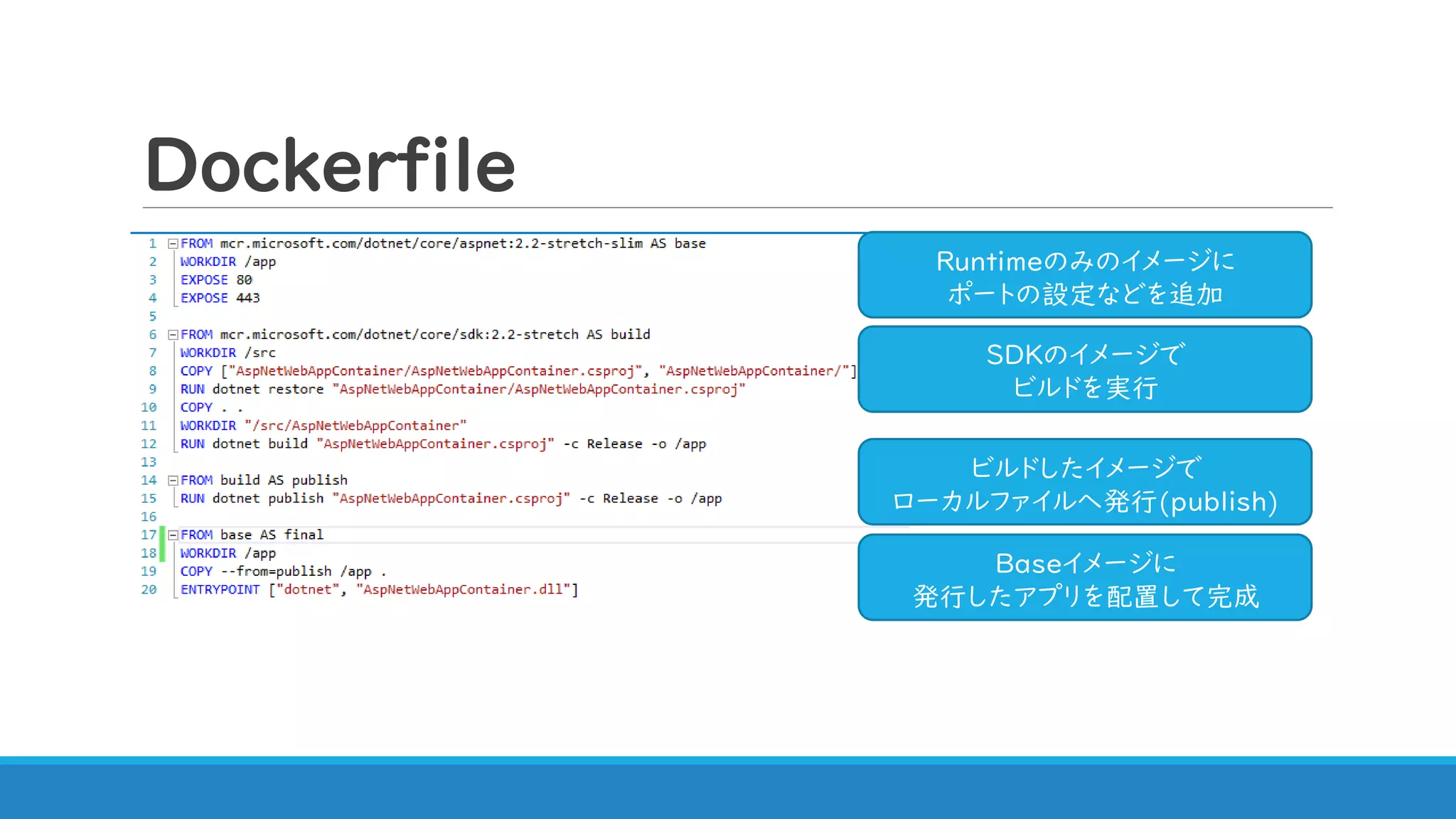 Dockerfile

1 FROM mcr.microsoft.com/dotnet/core/aspnet:2.2-stretch-slim AS base
2 WORKDIR /app
3 EXPOSE 80
4 EXPOSE 443
5
6 FROM mcr.microsoft.com/dotnet/core/sdk:2.2-stretch AS build
7 WORKDIR /src
8 COPY ["AspNetWebAppContainer/AspNetWebAppContainer.csproj", "AspNetWebAppContainer/"]
9 RUN dotnet restore "AspNetWebAppContainer/AspNetWebAppContainer.csproj"
10 COPY . .
11 WORKDIR "/src/AspNetWebAppContainer"
12 RUN dotnet build "AspNetWebAppContainer.csproj" -c Release -o /app
13
14 FROM build AS publish
15 RUN dotnet publish "AspNetWebAppContainer.csproj" -c Release -o /app
16
17 FROM base AS final
18 WORKDIR /app
19 COPY --from=publish /app .
20 ENTRYPOINT ["dotnet", "AspNetWebAppContainer.dll"]

Runtimeのみのイメージに
ポートの設定などを追加

SDKのイメージで
ビルドを実行

ビルドしたイメージで
ローカルファイルへ発行(publish)

Baseイメージに
発行したアプリを配置して完成